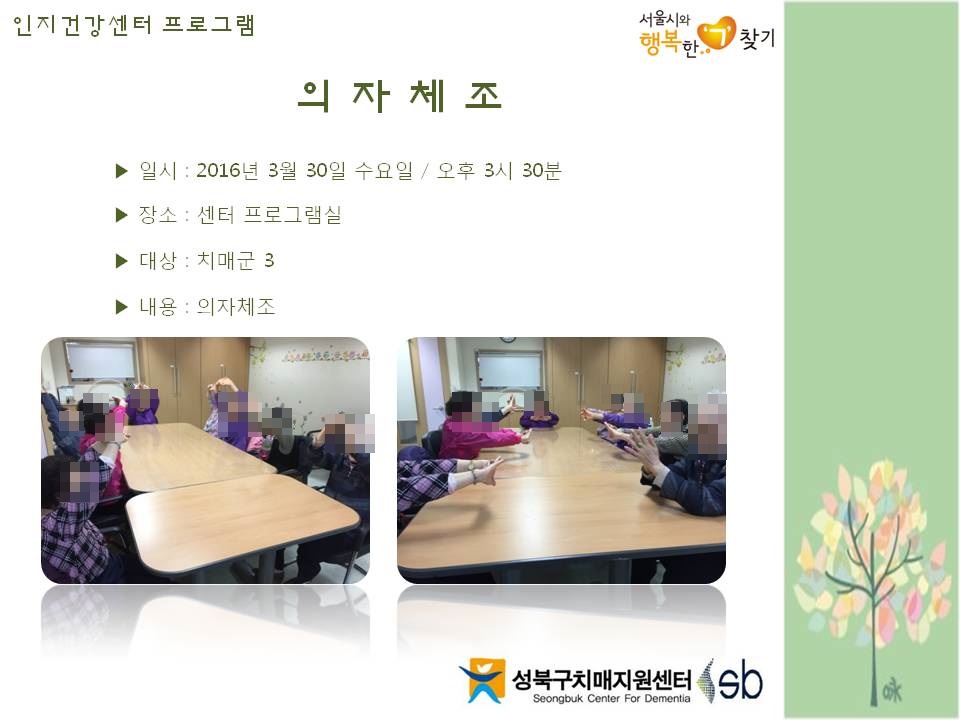 인지건강센터 프로그램

서울시와 행복한 기 찾기

의 자 체 조

▶ 일시 : 2016년 3월 30일 수요일 / 오후 3시 30분

▶ 장소 : 센터 프로그램실

▶ 대상 : 치매군 3

▶ 내용 : 의자체조

성북구치매지원센터 Seongbuk Center For Dementia sb